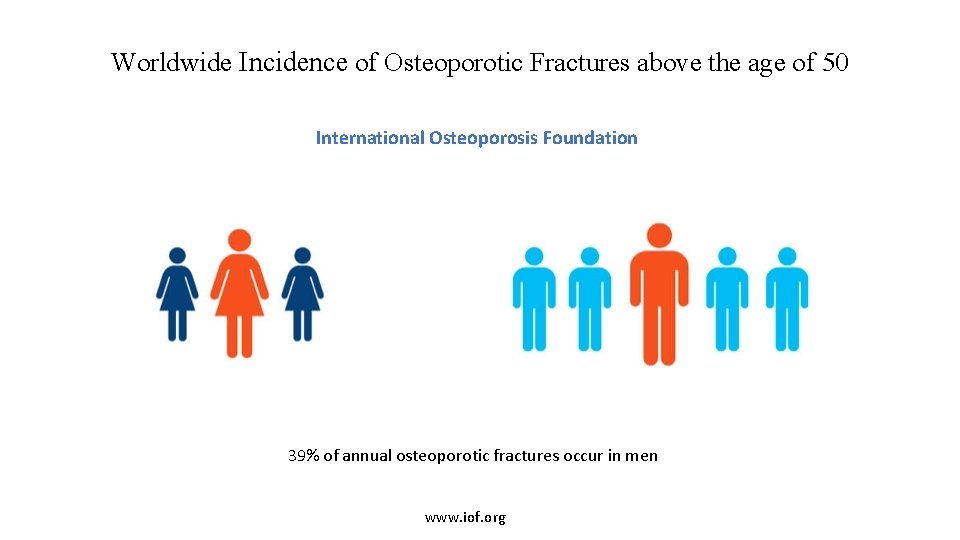 Worldwide Incidence of Osteoporotic Fractures above the age of 50

International Osteoporosis Foundation

39% of annual osteoporotic fractures occur in men

www.iof.org